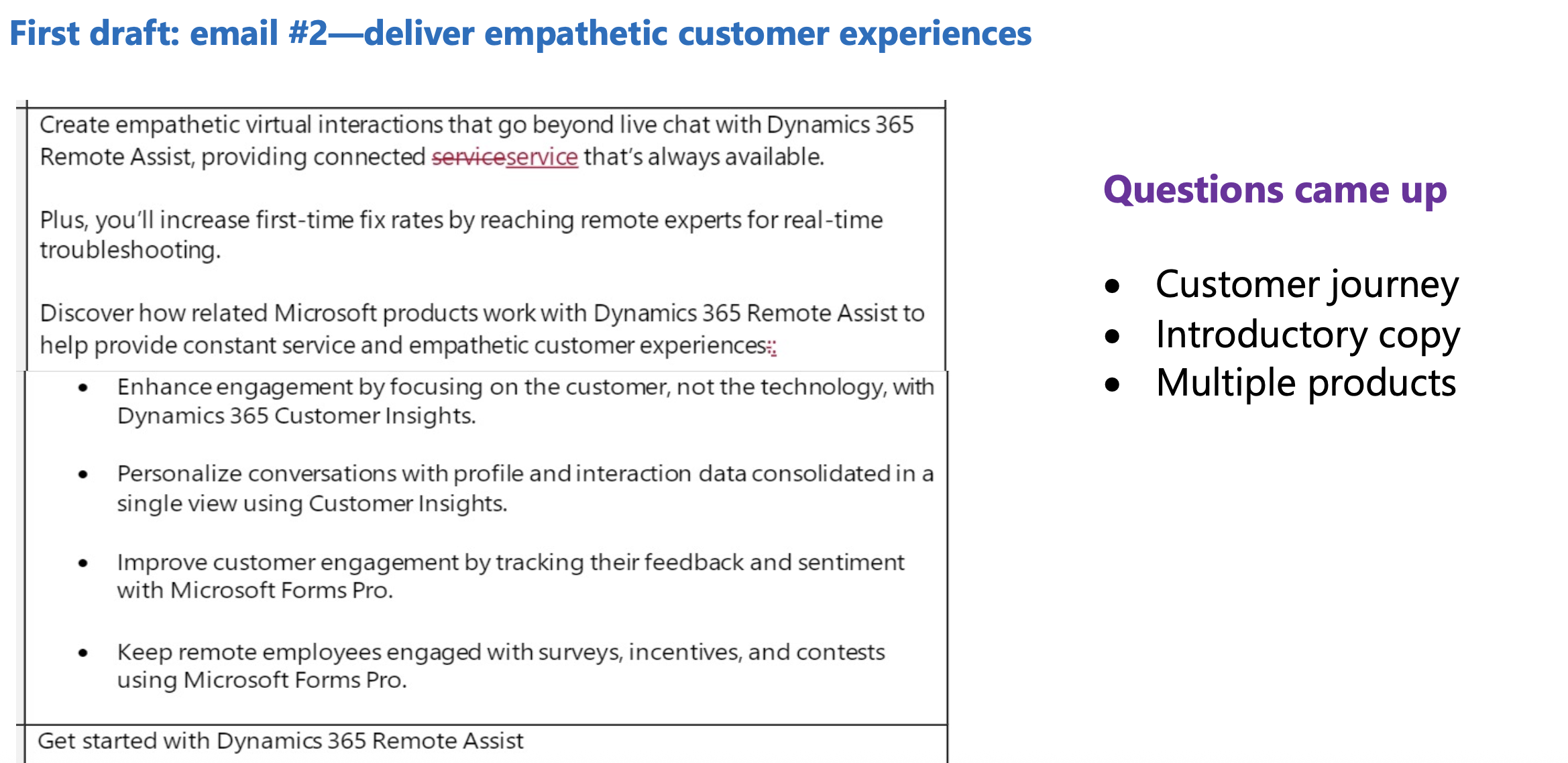 First draft: email #2—deliver empathetic customer experiences

Create empathetic virtual interactions that go beyond live chat with Dynamics 365 Remote Assist, providing connected serviceservice that's always available.

Plus, you'll increase first-time fix rates by reaching remote experts for real-time troubleshooting.

Discover how related Microsoft products work with Dynamics 365 Remote Assist to help provide constant service and empathetic customer experiences::

- Enhance engagement by focusing on the customer, not the technology, with Dynamics 365 Customer Insights.
- Personalize conversations with profile and interaction data consolidated in a single view using Customer Insights.
- Improve customer engagement by tracking their feedback and sentiment with Microsoft Forms Pro.
- Keep remote employees engaged with surveys, incentives, and contests using Microsoft Forms Pro.

Get started with Dynamics 365 Remote Assist

Questions came up

- Customer journey
- Introductory copy
- Multiple products